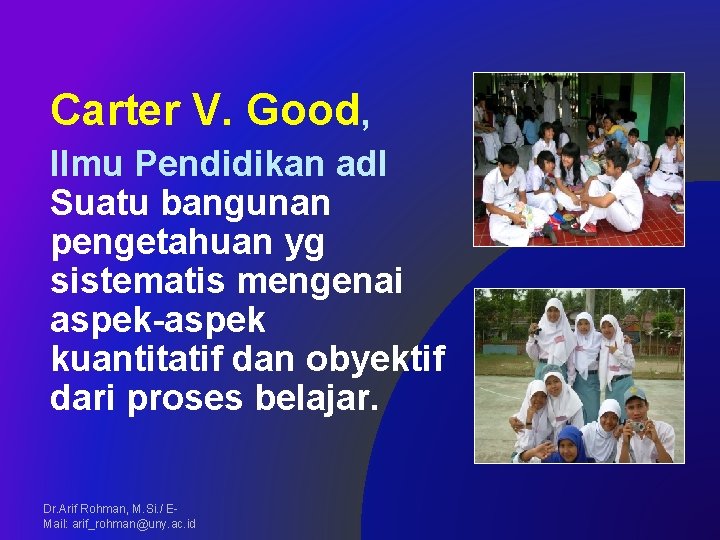 Carter V. Good,

Ilmu Pendidikan adl Suatu bangunan pengetahuan yg sistematis mengenai aspek-aspek kuantitatif dan obyektif dari proses belajar.

Dr.Arif Rohman, M.Si./ E-Mail: arif_rohman@uny.ac.id